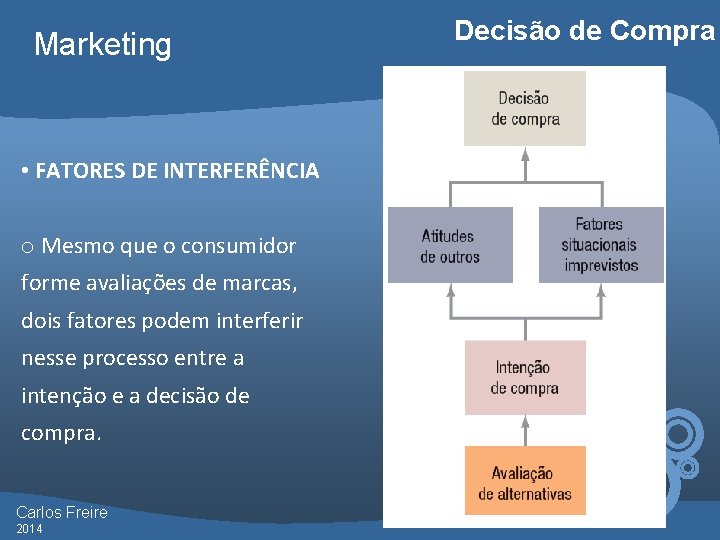 Marketing

Decisão de Compra

• FATORES DE INTERFERÊNCIA

o Mesmo que o consumidor forme avaliações de marcas, dois fatores podem interferir nesse processo entre a intenção e a decisão de compra.

Decisão de compra

Atitudes de outros

Fatores situacionais imprevistos

Intenção de compra

Avaliação de alternativas

Carlos Freire
2014